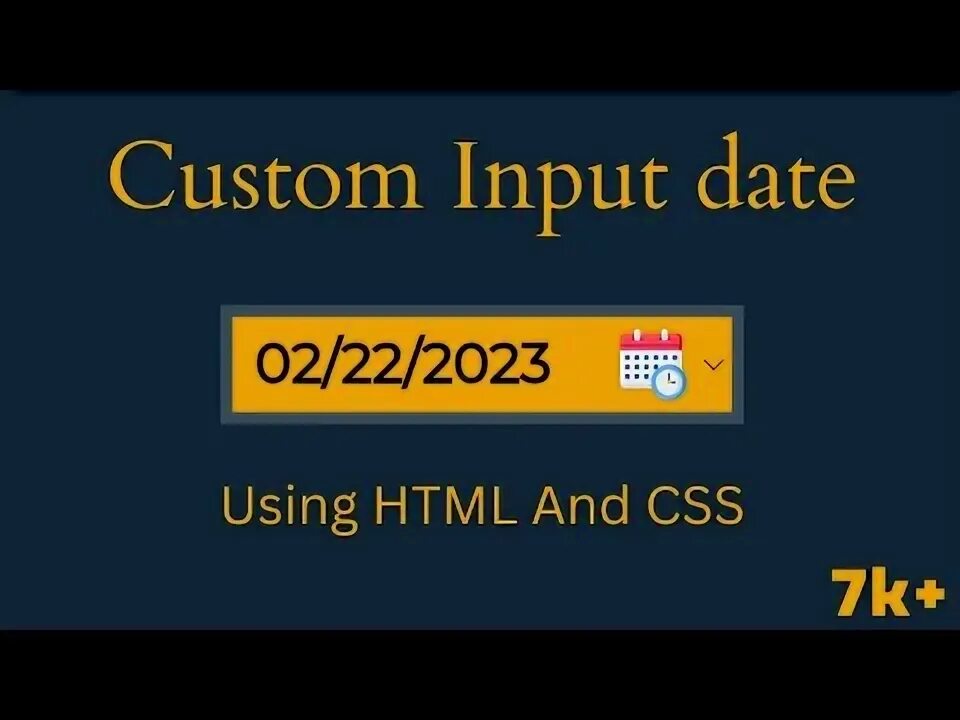 Custom Input date

02/22/2023

Using HTML And CSS

7k+